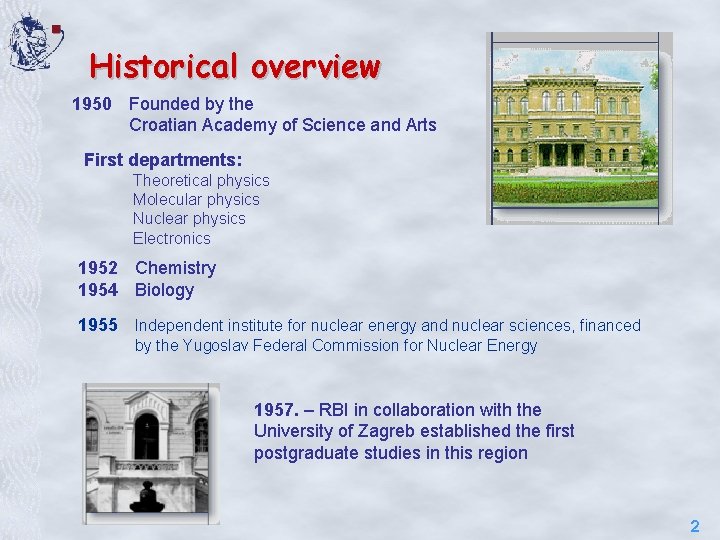 Historical overview

1950 Founded by the Croatian Academy of Science and Arts

First departments:
Theoretical physics
Molecular physics
Nuclear physics
Electronics

1952 Chemistry
1954 Biology

1955 Independent institute for nuclear energy and nuclear sciences, financed by the Yugoslav Federal Commission for Nuclear Energy

1957. – RBI in collaboration with the University of Zagreb established the first postgraduate studies in this region

2